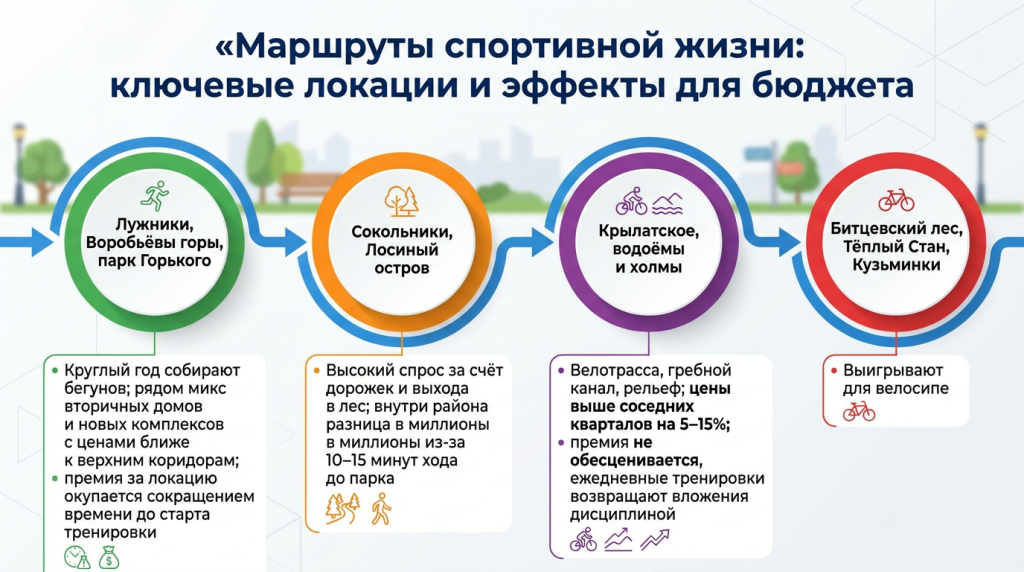 «Маршруты спортивной жизни: ключевые локации и эффекты для бюджета

Лужники, Воробьёвы горы, парк Горького

Сокольники, Лосиный остров

Крылатское, водоёмы и холмы

Битцевский лес, Тёплый Стан, Кузьминки

• Круглый год собирают бегунов; рядом микс вторичных домов и новых комплексов с ценами ближе к верхним коридорам;
• премия за локацию окупается сокращением времени до старта тренировки

• Высокий спрос за счёт дорожек и выхода в лес; внутри района разница в миллионы в миллионы из-за 10–15 минут хода до парка

• Велотрасса, гребной канал, рельеф; цены выше соседних кварталов на 5–15%;
• премия не обесценивается, ежедневные тренировки возвращают вложения дисциплиной

• Выигрывают для велосипе